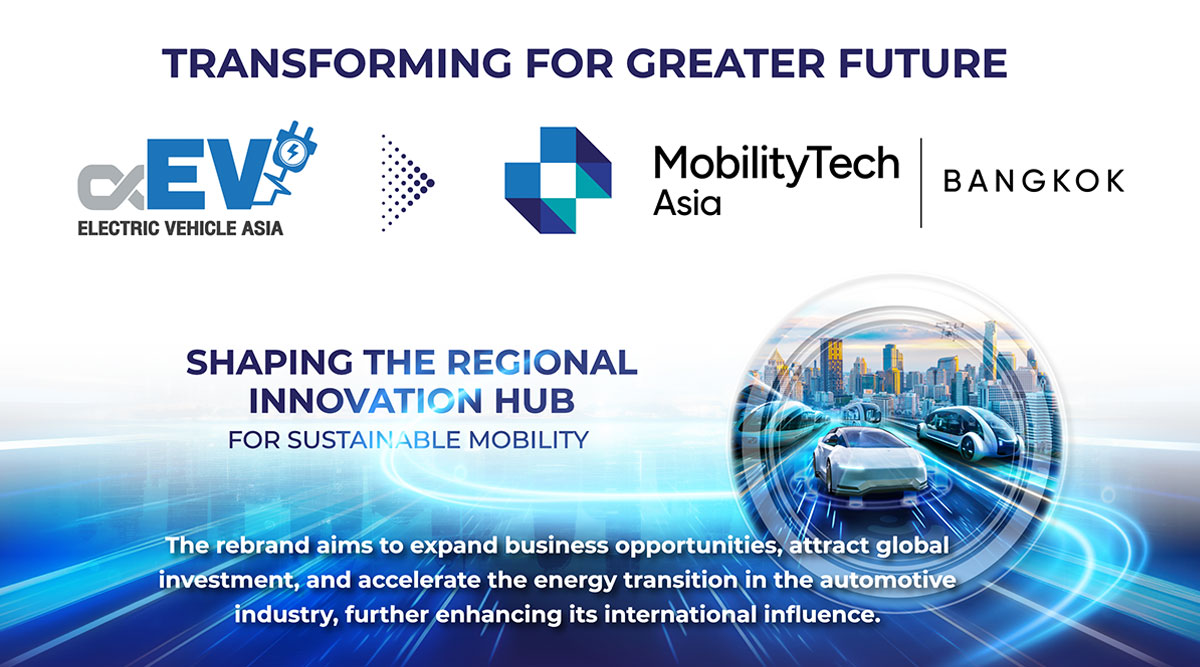 TRANSFORMING FOR GREATER FUTURE

EV
ELECTRIC VEHICLE ASIA

MobilityTech Asia

BANGKOK

SHAPING THE REGIONAL INNOVATION HUB
FOR SUSTAINABLE MOBILITY

The rebrand aims to expand business opportunities, attract global investment, and accelerate the energy transition in the automotive industry, further enhancing its international influence.